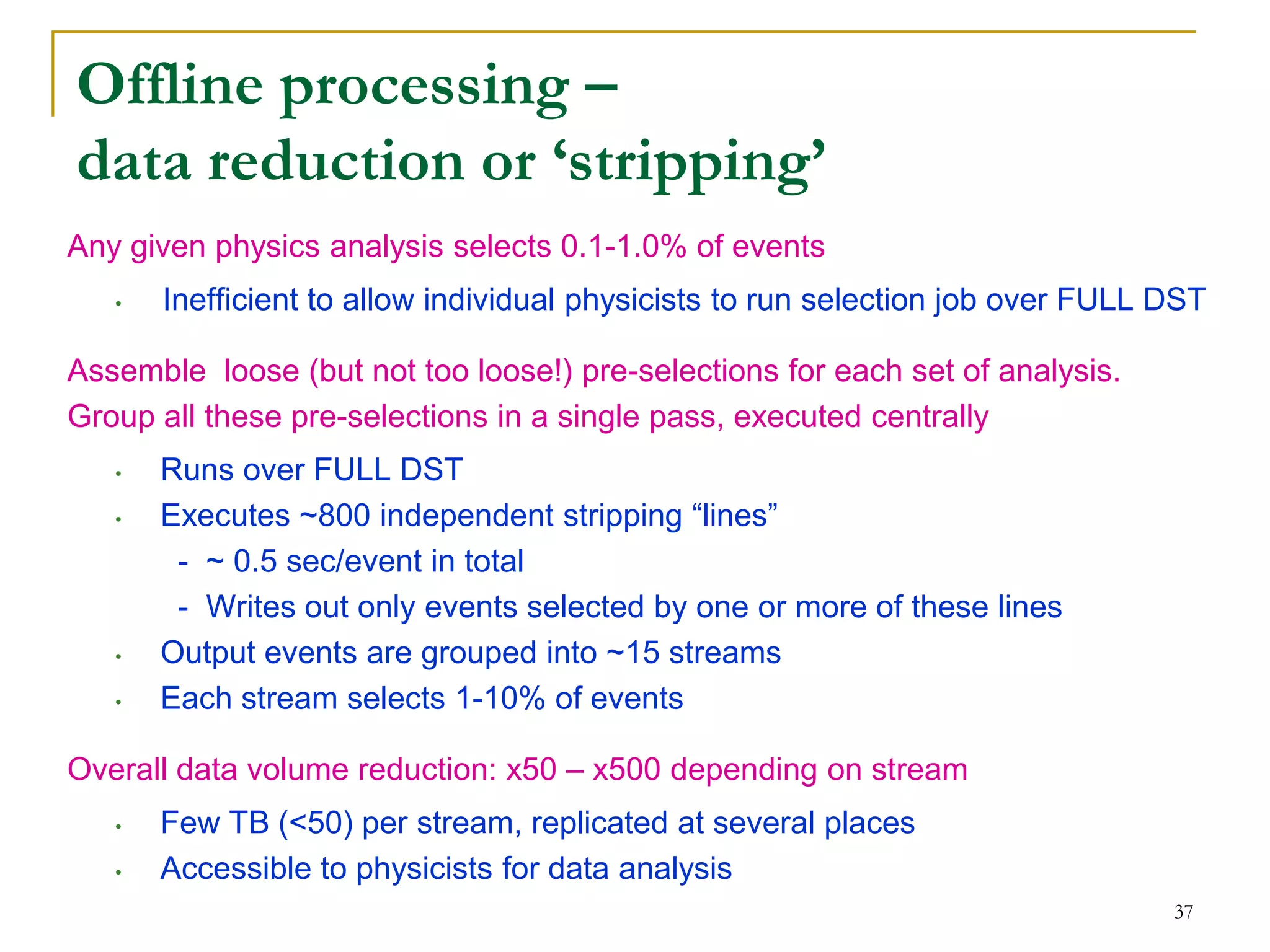 Offline processing –
data reduction or ‘stripping’

Any given physics analysis selects 0.1-1.0% of events

• Inefficient to allow individual physicists to run selection job over FULL DST

Assemble  loose (but not too loose!) pre-selections for each set of analysis.
Group all these pre-selections in a single pass, executed centrally

• Runs over FULL DST
• Executes ~800 independent stripping “lines”
  - ~ 0.5 sec/event in total
  - Writes out only events selected by one or more of these lines
• Output events are grouped into ~15 streams
• Each stream selects 1-10% of events

Overall data volume reduction: x50 – x500 depending on stream

• Few TB (<50) per stream, replicated at several places
• Accessible to physicists for data analysis

37